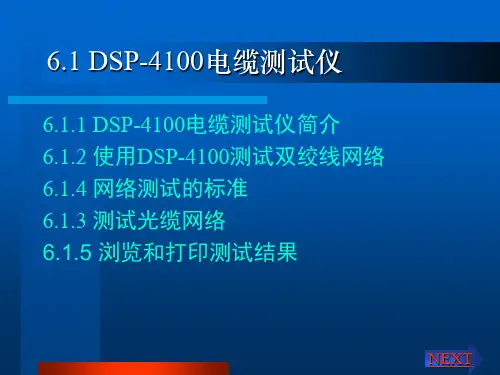 6.1 DSP-4100电缆测试仪

6.1.1 DSP-4100电缆测试仪简介

6.1.2 使用DSP-4100测试双绞线网络

6.1.4 网络测试的标准

6.1.3 测试光缆网络

6.1.5 浏览和打印测试结果

NEXT